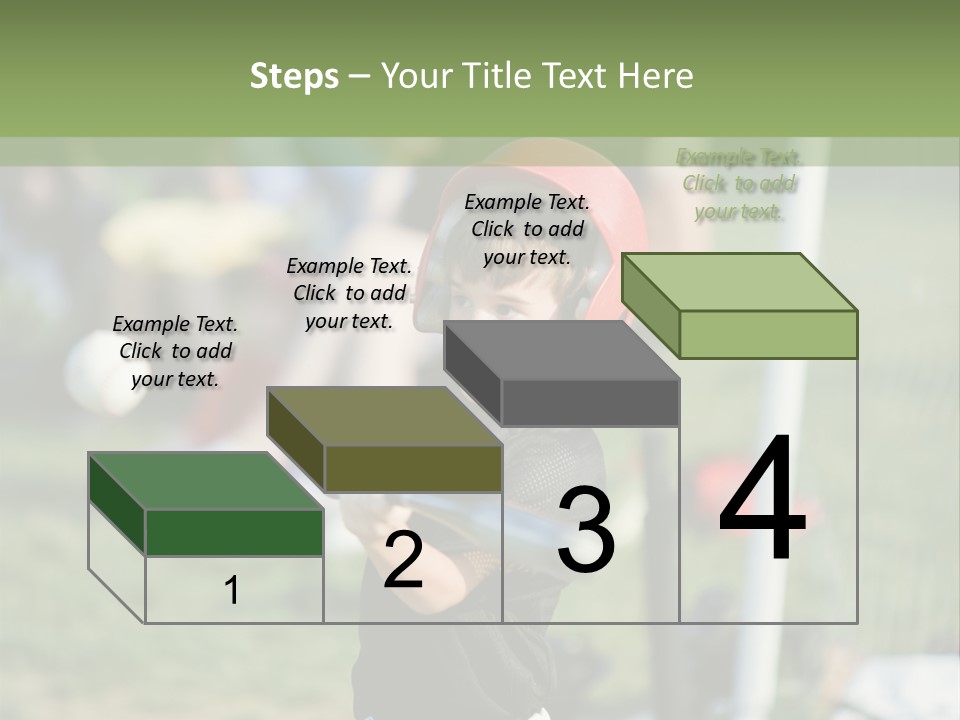 Steps – Your Title Text Here

Example Text. Click to add your text.

Example Text. Click to add your text.

Example Text. Click to add your text.

Example Text. Click to add your text.

1

2

3

4